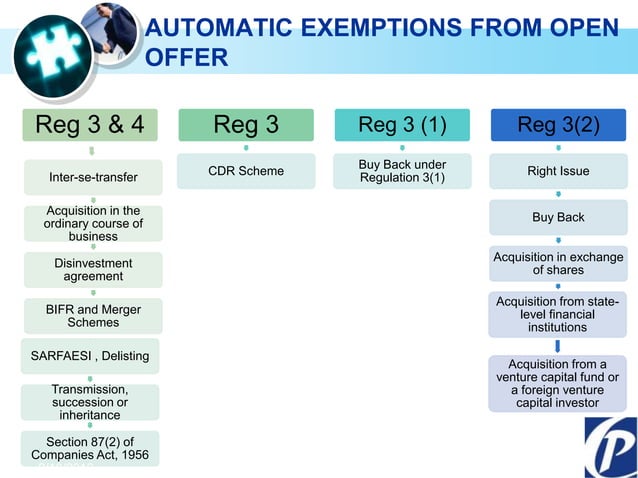 AUTOMATIC EXEMPTIONS FROM OPEN OFFER

Reg 3 & 4

Inter-se-transfer

Acquisition in the ordinary course of business

Disinvestment agreement

BIFR and Merger Schemes

SARFAESI , Delisting

Transmission, succession or inheritance

Section 87(2) of Companies Act, 1956

Reg 3

CDR Scheme

Reg 3 (1)

Buy Back under Regulation 3(1)

Reg 3(2)

Right Issue

Buy Back

Acquisition in exchange of shares

Acquisition from state-level financial institutions

Acquisition from a venture capital fund or a foreign venture capital investor

P